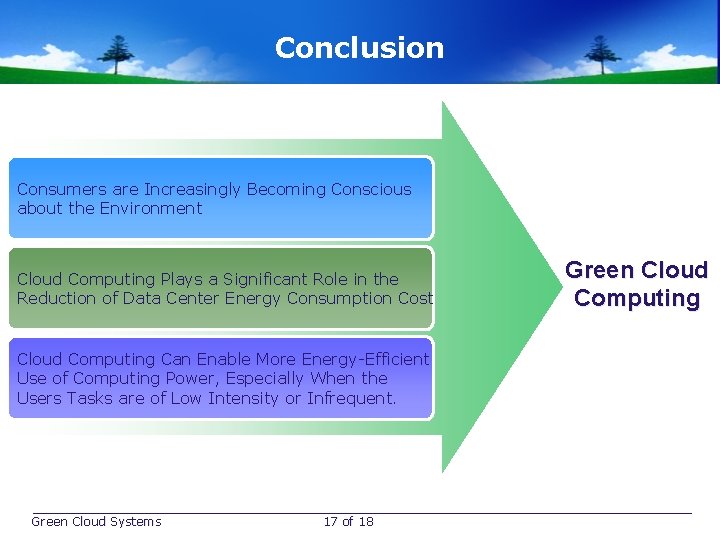 Conclusion

Consumers are Increasingly Becoming Conscious about the Environment

Cloud Computing Plays a Significant Role in the Reduction of Data Center Energy Consumption Cost

Cloud Computing Can Enable More Energy-Efficient Use of Computing Power, Especially When the Users Tasks are of Low Intensity or Infrequent.

Green Cloud Computing

Green Cloud Systems

17 of 18